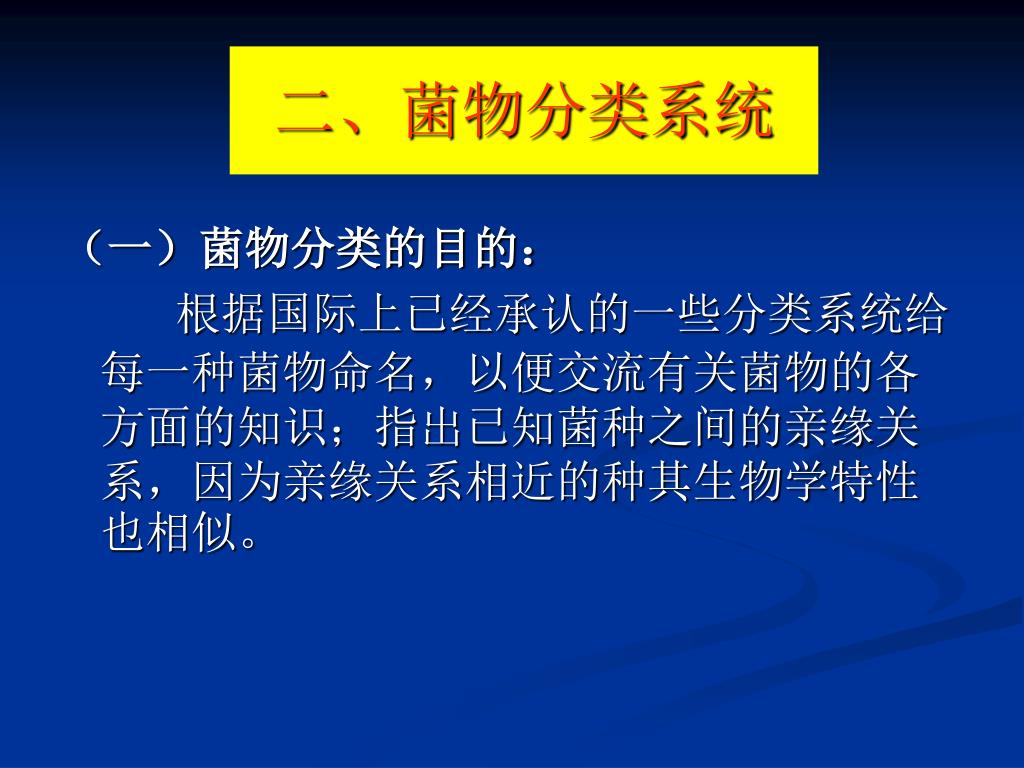 二、菌物分类系统

（一）菌物分类的目的：

根据国际上已经承认的一些分类系统给每一种菌物命名，以便交流有关菌物的各方面的知识；指出已知菌种之间的亲缘关系，因为亲缘关系相近的种其生物学特性也相似。